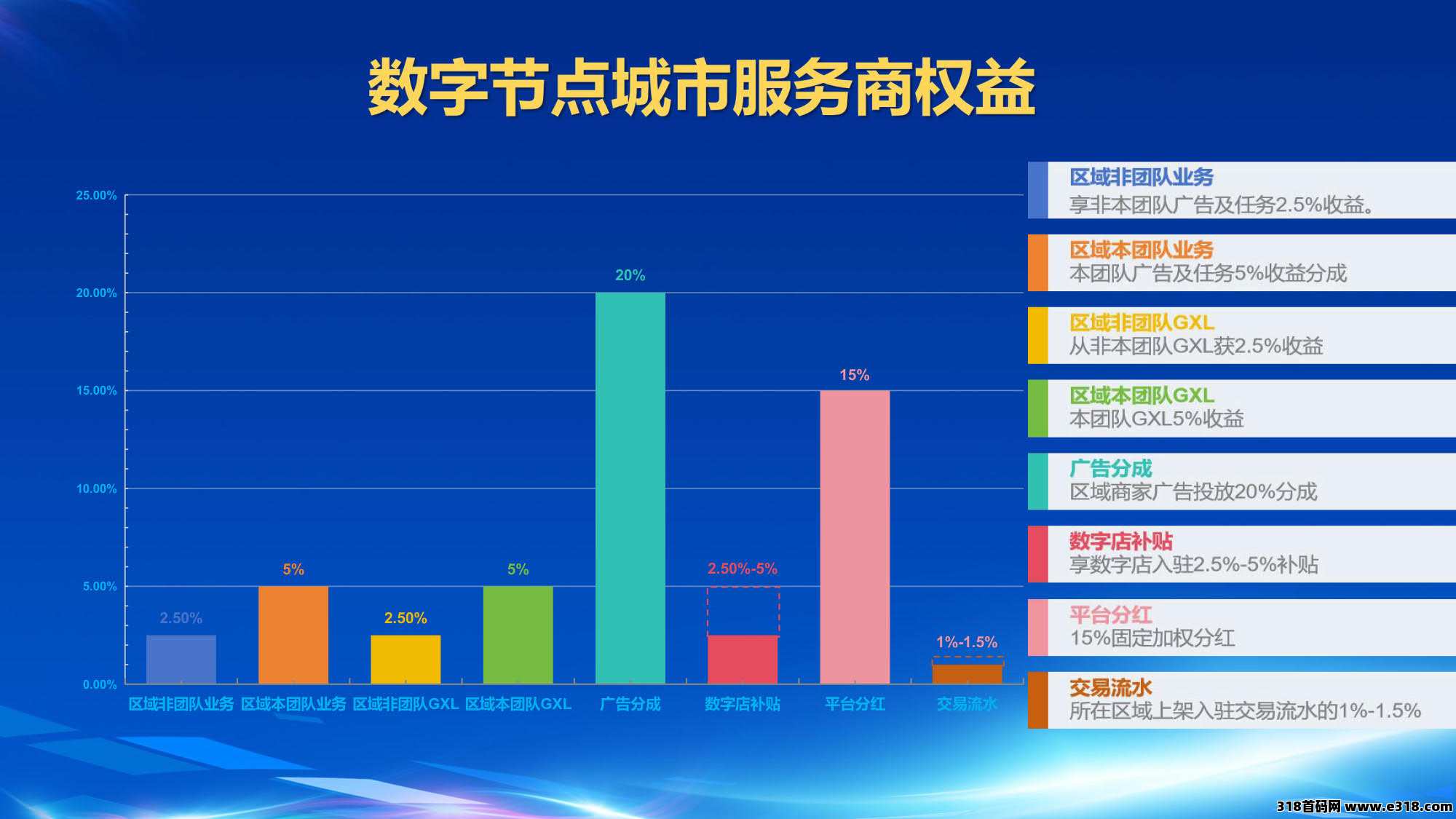 数字节点城市服务商权益

25.00%
20.00%
15.00%
10.00%
5.00%
0.00%

2.50%
5%
2.50%
5%
20%
2.50%-5%
15%
1%-1.5%

区域非团队业务
区域本团队业务
区域非团队GXL
区域本团队GXL
广告分成
数字店补贴
平台分红
交易流水

区域非团队业务
享非本团队广告及任务2.5%收益。

区域本团队业务
本团队广告及任务5%收益分成

区域非团队GXL
从非本团队GXL获2.5%收益

区域本团队GXL
本团队GXL5%收益

广告分成
区域商家广告投放20%分成

数字店补贴
享数字店入驻2.5%-5%补贴

平台分红
15%固定加权分红

交易流水
所在区域上架入驻交易流水的1%-1.5%

318首码网 www.e318.com